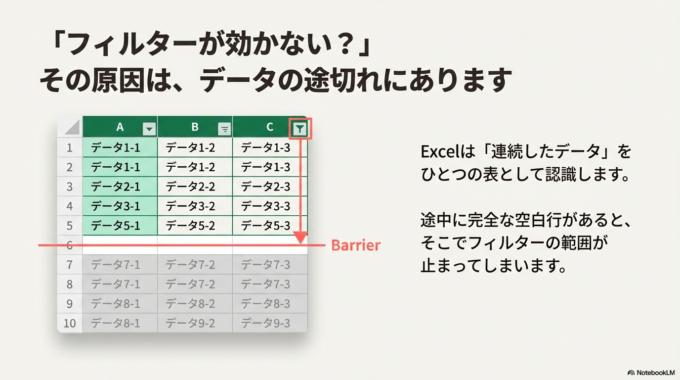 「フィルターが効かない？」
その原因は、データの途切れにあります

| | A | B | C |
|---|---|---|---|
| 1 | データ1-1 | データ1-2 | データ1-3 |
| 2 | データ1-1 | データ1-2 | データ1-3 |
| 3 | データ2-1 | データ2-2 | データ2-3 |
| 4 | データ3-1 | データ3-2 | データ3-3 |
| 5 | データ5-1 | データ5-2 | データ5-3 |
| 6 | | | |
| 7 | データ7-1 | データ7-2 | データ7-3 |
| 8 | データ7-1 | データ7-2 | データ7-3 |
| 9 | データ8-1 | データ8-2 | データ8-3 |
| 10 | データ8-1 | データ9-2 | データ9-3 |

Barrier

Excelは「連続したデータ」をひとつの表として認識します。

途中に完全な空白行があると、そこでフィルターの範囲が止まってしまいます。

NotebookLM